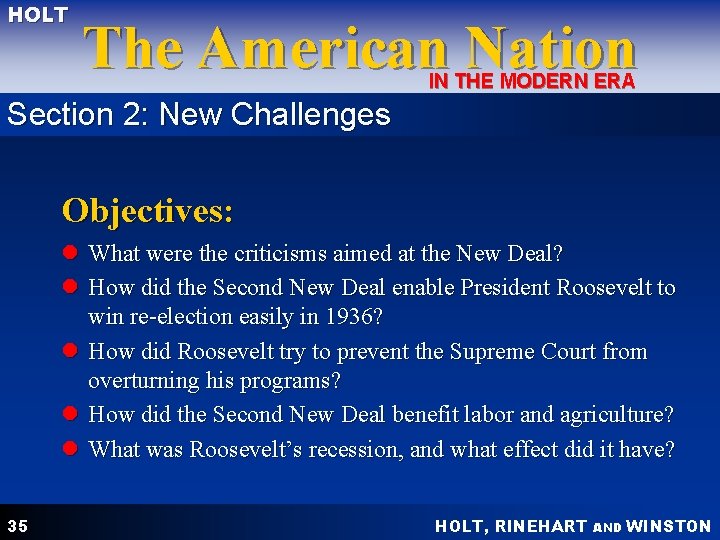 HOLT
The American Nation
IN THE MODERN ERA

Section 2: New Challenges

Objectives:

- What were the criticisms aimed at the New Deal?
- How did the Second New Deal enable President Roosevelt to win re-election easily in 1936?
- How did Roosevelt try to prevent the Supreme Court from overturning his programs?
- How did the Second New Deal benefit labor and agriculture?
- What was Roosevelt's recession, and what effect did it have?

35

HOLT, RINEHART AND WINSTON